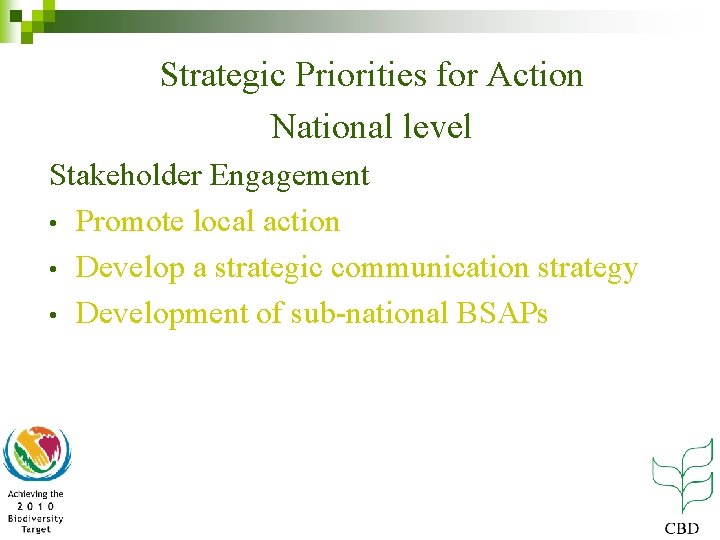 Strategic Priorities for Action
National level

Stakeholder Engagement

• Promote local action
• Develop a strategic communication strategy
• Development of sub-national BSAPs

Achieving the
2 0 1 0
Biodiversity
Target

CBD